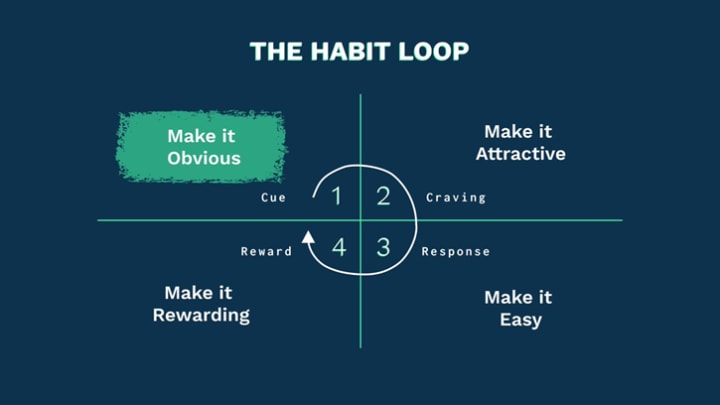 THE HABIT LOOP

Make it Obvious

Make it Attractive

Cue

1

2

Craving

Reward

4

3

Response

Make it Rewarding

Make it Easy